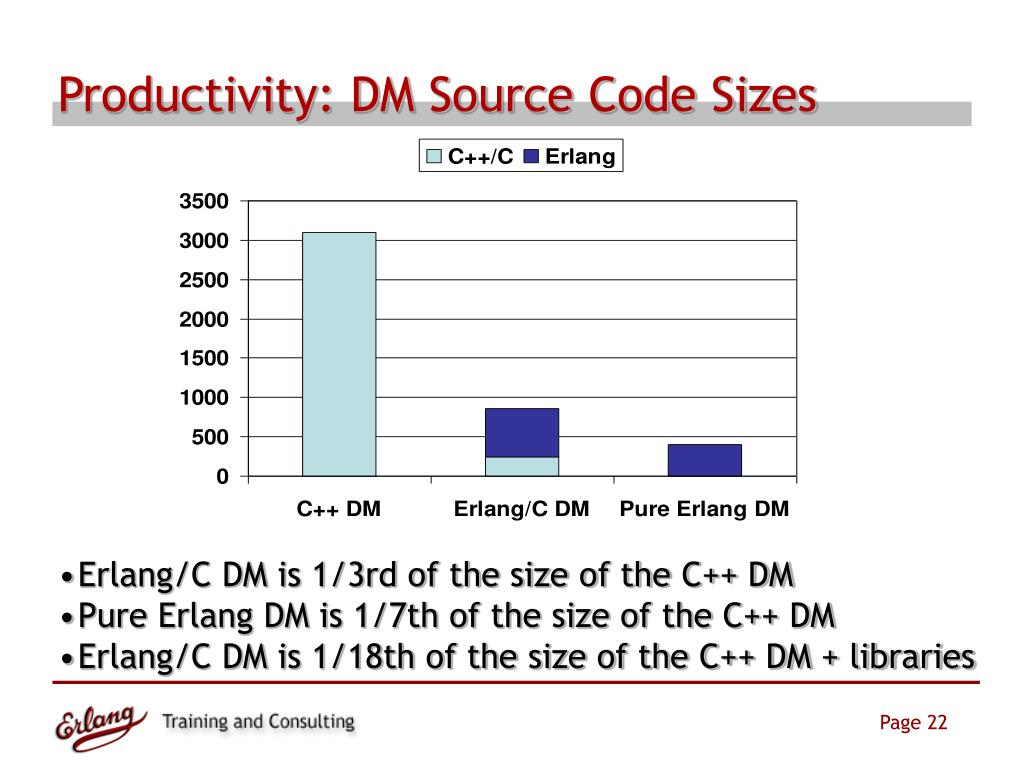 Productivity: DM Source Code Sizes

C++/C Erlang

3500
3000
2500
2000
1500
1000
500
0

C++ DM
Erlang/C DM
Pure Erlang DM

•Erlang/C DM is 1/3rd of the size of the C++ DM
•Pure Erlang DM is 1/7th of the size of the C++ DM
•Erlang/C DM is 1/18th of the size of the C++ DM + libraries

Erlang Training and Consulting

Page 22